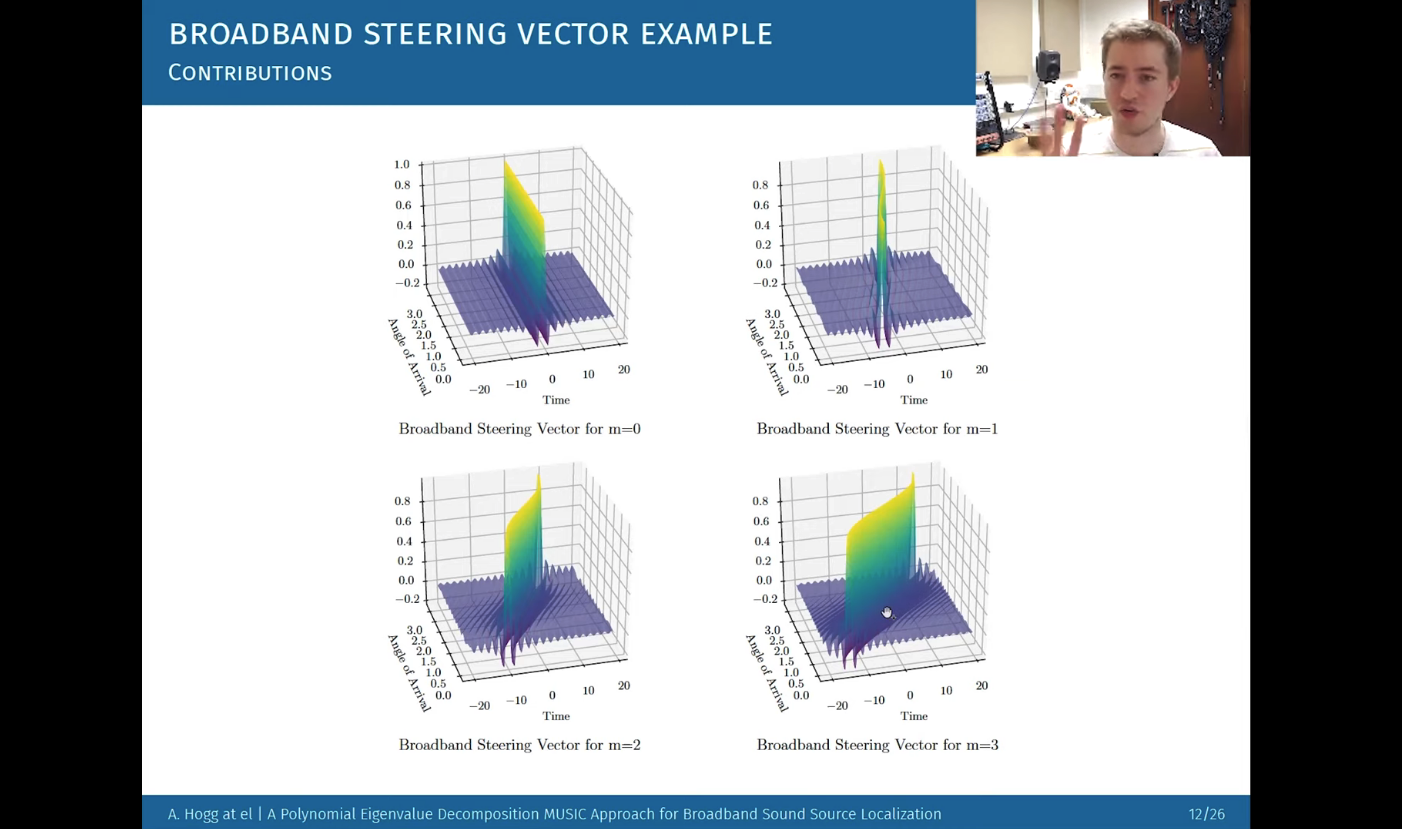 BROADBAND STEERING VECTOR EXAMPLE
CONTRIBUTIONS

1.0
0.8
0.6
0.4
0.2
0.0
−0.2
3.0
2.5
2.0
1.5
1.0
0.5
0.0
Angle of Arrival
−20 −10 0 10 20
Time
Broadband Steering Vector for m=0

0.8
0.6
0.4
0.2
0.0
−0.2
3.0
2.5
2.0
1.5
1.0
0.5
0.0
Angle of Arrival
−20 −10 0 10 20
Time
Broadband Steering Vector for m=1

0.8
0.6
0.4
0.2
0.0
−0.2
3.0
2.5
2.0
1.5
1.0
0.5
0.0
Angle of Arrival
−20 −10 0 10 20
Time
Broadband Steering Vector for m=2

0.8
0.6
0.4
0.2
0.0
−0.2
3.0
2.5
2.0
1.5
1.0
0.5
0.0
Angle of Arrival
−20 −10 0 10 20
Time
Broadband Steering Vector for m=3

A. Hogg at el | A Polynomial Eigenvalue Decomposition MUSIC Approach for Broadband Sound Source Localization 12/26